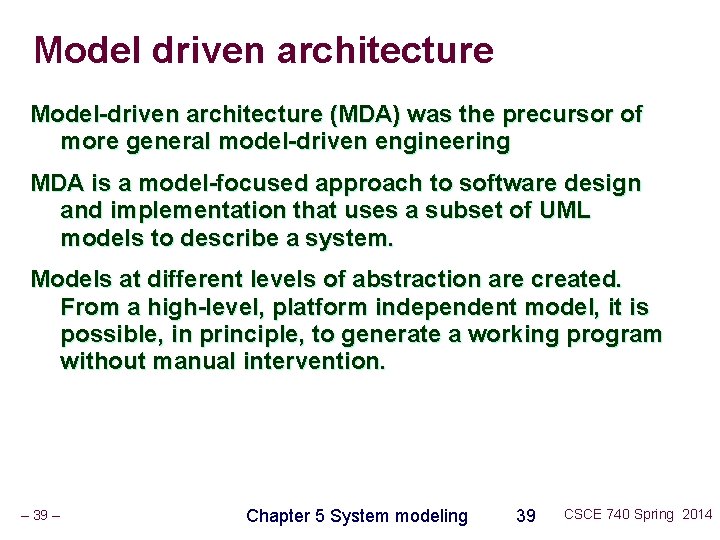 Model driven architecture

Model-driven architecture (MDA) was the precursor of more general model-driven engineering

MDA is a model-focused approach to software design and implementation that uses a subset of UML models to describe a system.

Models at different levels of abstraction are created. From a high-level, platform independent model, it is possible, in principle, to generate a working program without manual intervention.

– 39 –

Chapter 5 System modeling

39

CSCE 740 Spring 2014